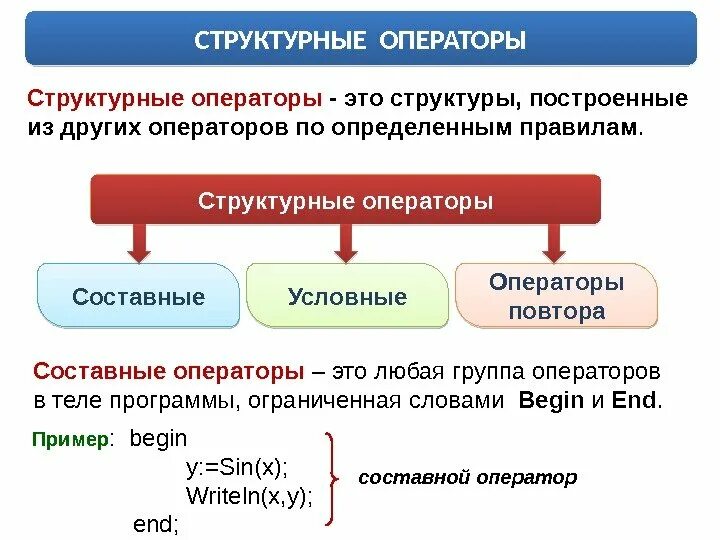 СТРУКТУРНЫЕ ОПЕРАТОРЫ

Структурные операторы - это структуры, построенные из других операторов по определенным правилам.

Структурные операторы

Составные

Условные

Операторы повтора

Составные операторы – это любая группа операторов в теле программы, ограниченная словами Begin и End.

Пример: begin
y:=Sin(x);
Writeln(x,y);
end;

составной оператор